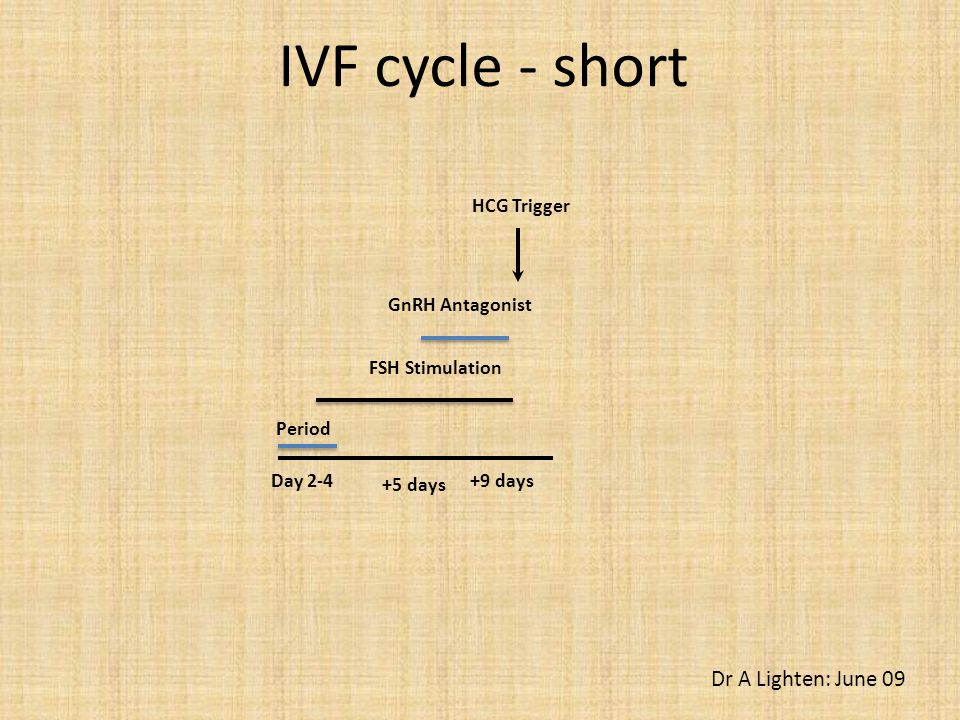 IVF cycle - short

HCG Trigger

GnRH Antagonist

FSH Stimulation

Period

Day 2-4

+5 days

+9 days

Dr A Lighten: June 09